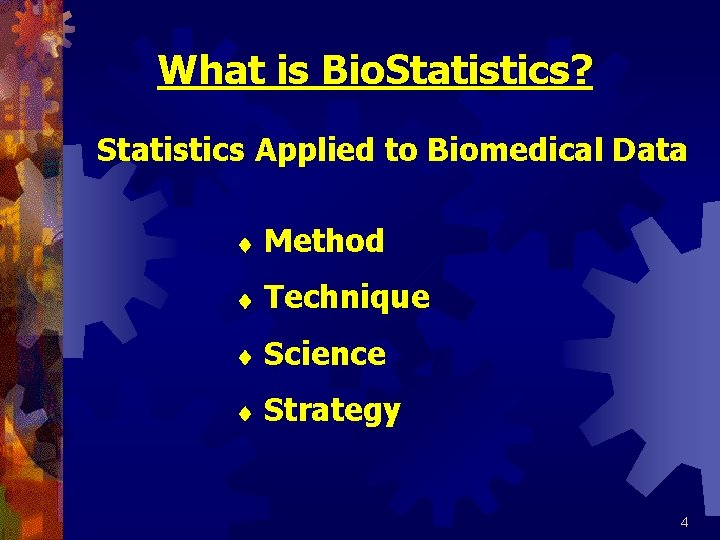 What is BioStatistics?

Statistics Applied to Biomedical Data

♦ Method

♦ Technique

♦ Science

♦ Strategy

4